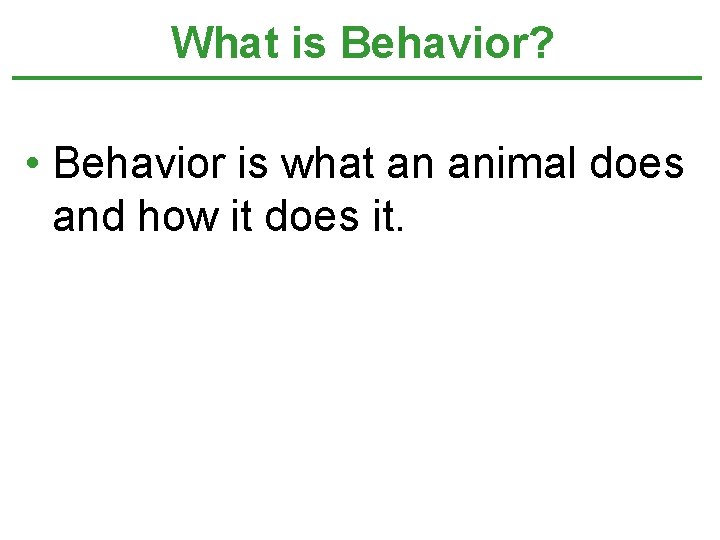 What is Behavior?

• Behavior is what an animal does and how it does it.